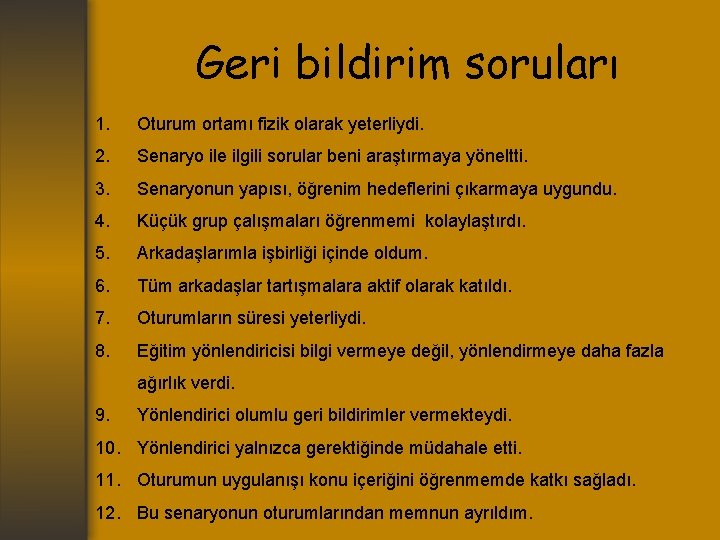 Geri bildirim soruları

1. Oturum ortamı fizik olarak yeterliydi.
2. Senaryo ile ilgili sorular beni araştırmaya yöneltti.
3. Senaryonun yapısı, öğrenim hedeflerini çıkarmaya uygundu.
4. Küçük grup çalışmaları öğrenmemi kolaylaştırdı.
5. Arkadaşlarımla işbirliği içinde oldum.
6. Tüm arkadaşlar tartışmalara aktif olarak katıldı.
7. Oturumların süresi yeterliydi.
8. Eğitim yönlendiricisi bilgi vermeye değil, yönlendirmeye daha fazla ağırlık verdi.
9. Yönlendirici olumlu geri bildirimler vermekteydi.
10. Yönlendirici yalnızca gerektiğinde müdahale etti.
11. Oturumun uygulanışı konu içeriğini öğrenmemde katkı sağladı.
12. Bu senaryonun oturumlarından memnun ayrıldım.